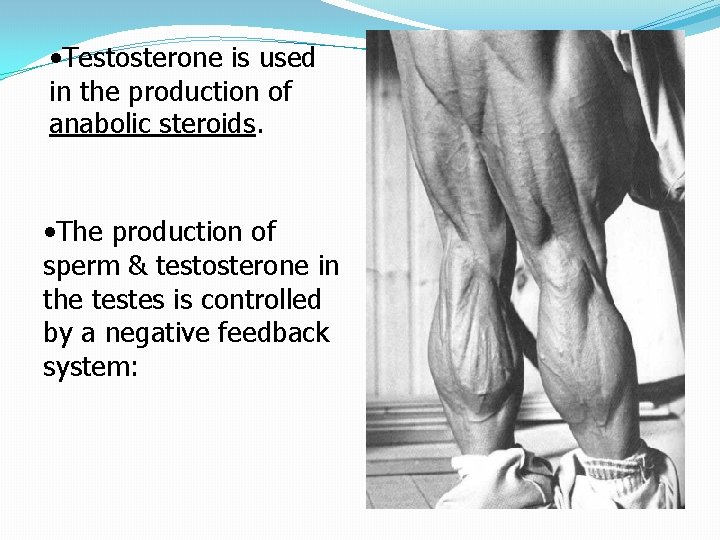 •Testosterone is used in the production of anabolic steroids.

•The production of sperm & testosterone in the testes is controlled by a negative feedback system: